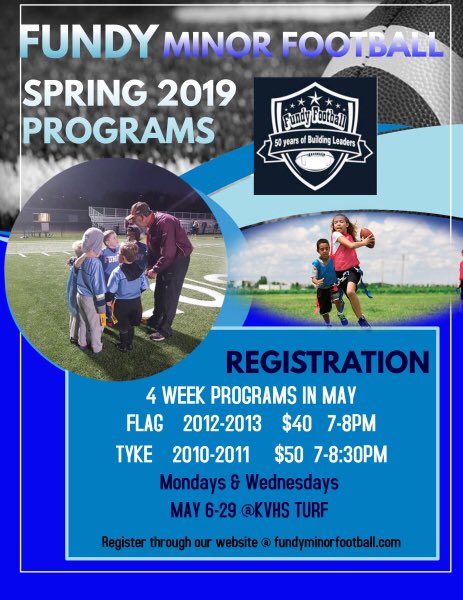 FUNDY MINOR FOOTBALL

SPRING 2019 PROGRAMS

Fundy Football
50 years of Building Leaders

REGISTRATION

4 WEEK PROGRAMS IN MAY

FLAG 2012-2013 $40 7-8PM

TYKE 2010-2011 $50 7-8:30PM

Mondays & Wednesdays

MAY 6-29 @KVHS TURF

Register through our website @ fundyminorfootball.com